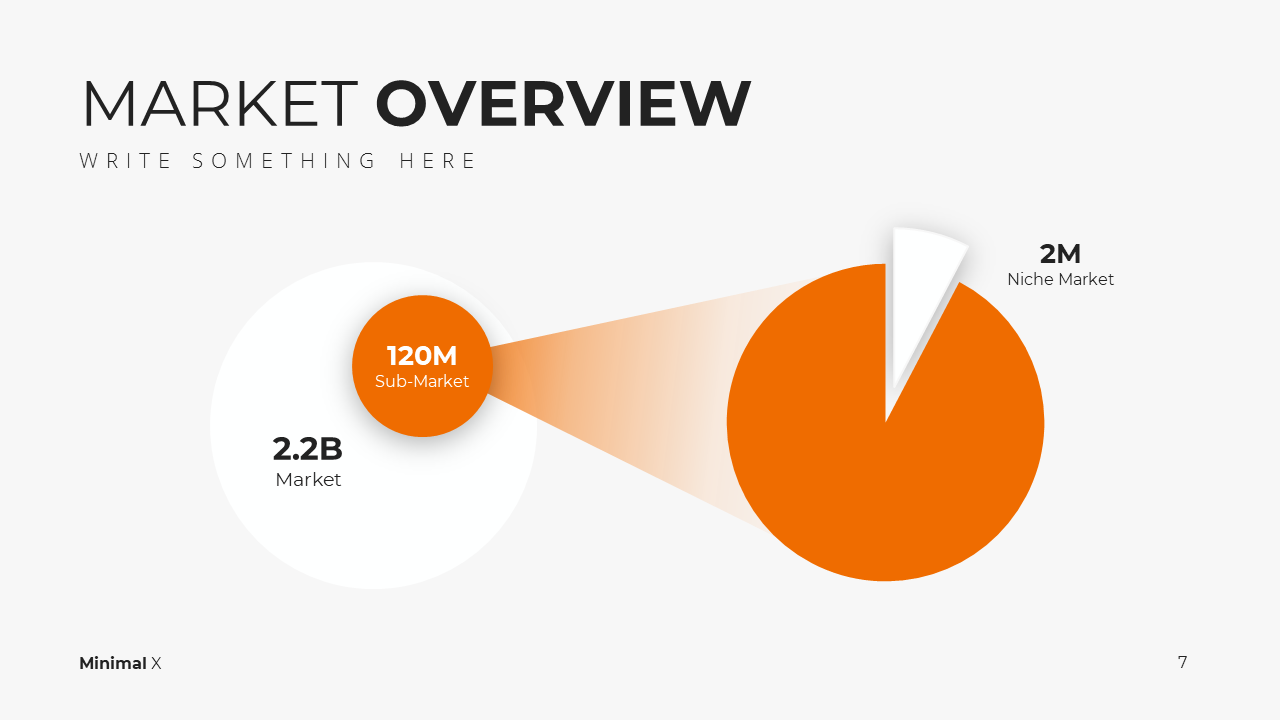 MARKET OVERVIEW

WRITE SOMETHING HERE

120M
Sub-Market

2.2B
Market

2M
Niche Market

Minimal X

7